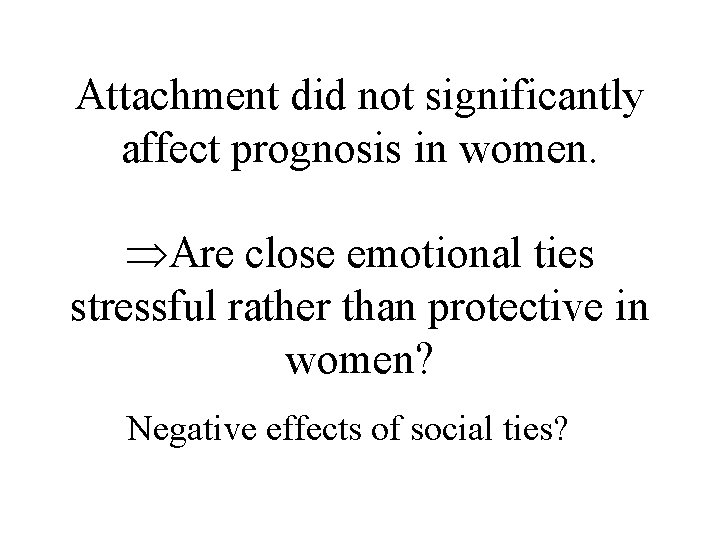 Attachment did not significantly affect prognosis in women.

$\Rightarrow$Are close emotional ties stressful rather than protective in women?

Negative effects of social ties?